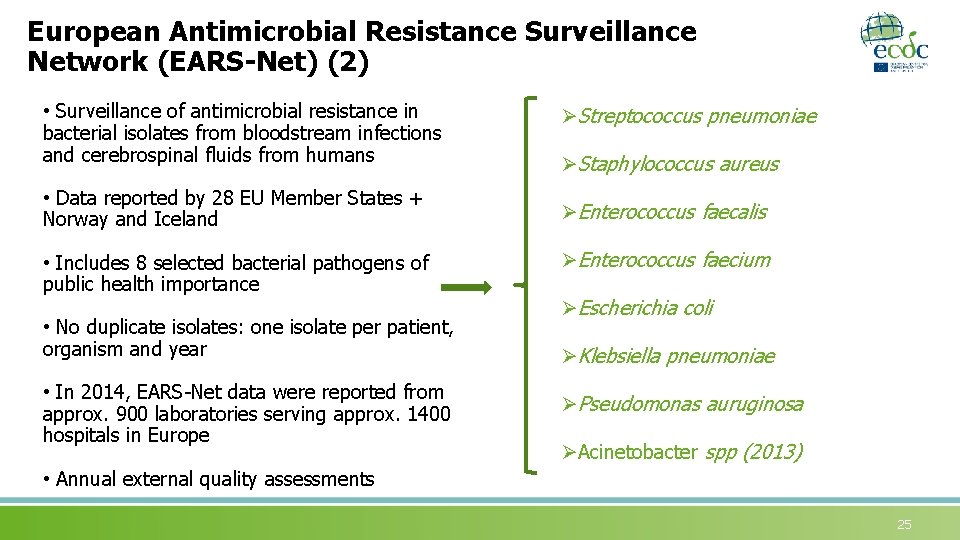 European Antimicrobial Resistance Surveillance Network (EARS-Net) (2)

ecdc

• Surveillance of antimicrobial resistance in bacterial isolates from bloodstream infections and cerebrospinal fluids from humans

• Data reported by 28 EU Member States + Norway and Iceland

• Includes 8 selected bacterial pathogens of public health importance

• No duplicate isolates: one isolate per patient, organism and year

• In 2014, EARS-Net data were reported from approx. 900 laboratories serving approx. 1400 hospitals in Europe

• Annual external quality assessments

➢Streptococcus pneumoniae

➢Staphylococcus aureus

➢Enterococcus faecalis

➢Enterococcus faecium

➢Escherichia coli

➢Klebsiella pneumoniae

➢Pseudomonas auruginosa

➢Acinetobacter spp (2013)

25